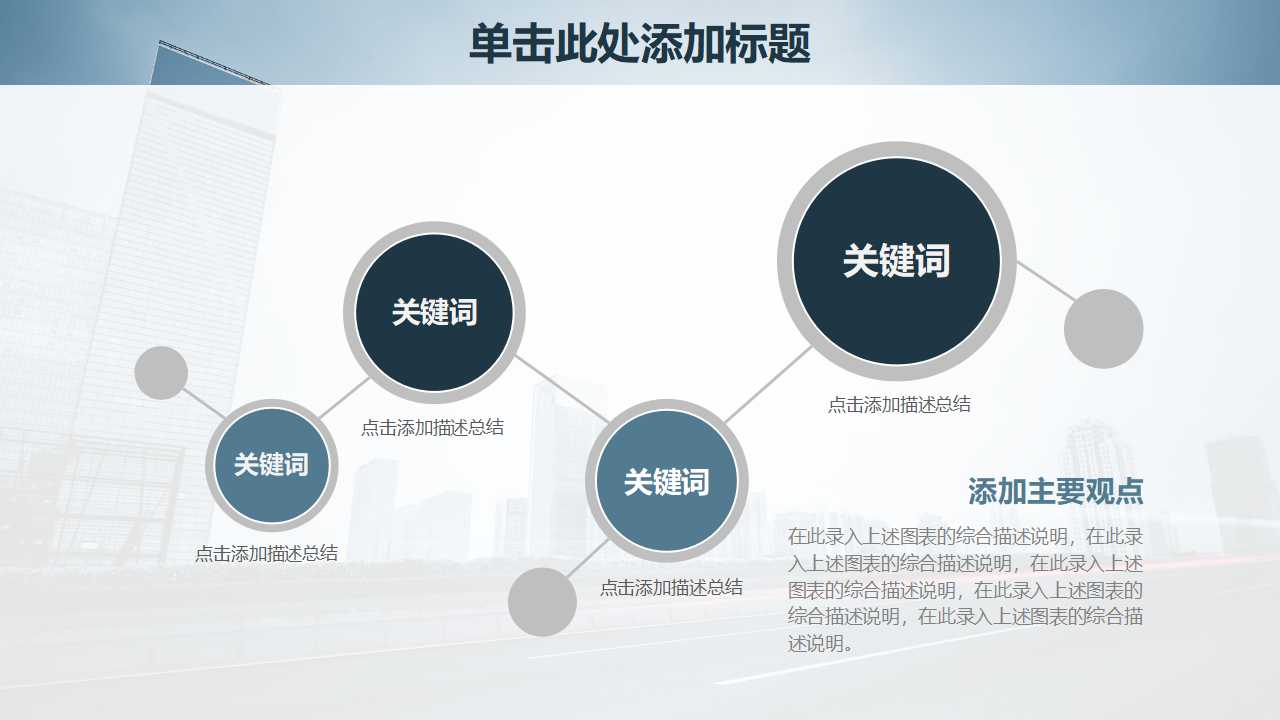 单击此处添加标题

关键词

点击添加描述总结

关键词

点击添加描述总结

关键词

点击添加描述总结

关键词

点击添加描述总结

添加主要观点

在此录入上述图表的综合描述说明，在此录入上述图表的综合描述说明，在此录入上述图表的综合描述说明，在此录入上述图表的综合描述说明，在此录入上述图表的综合描述说明。